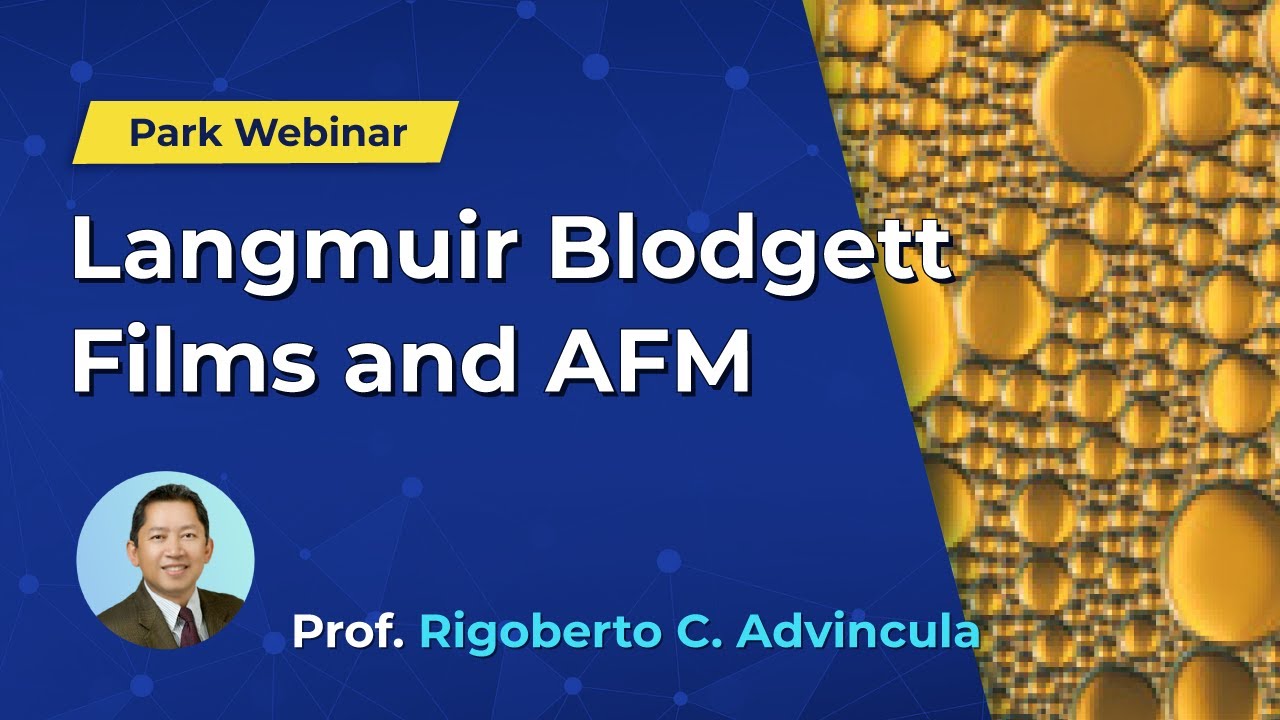 Park Webinar

Langmuir Blodgett Films and AFM

Prof. Rigoberto C. Advincula